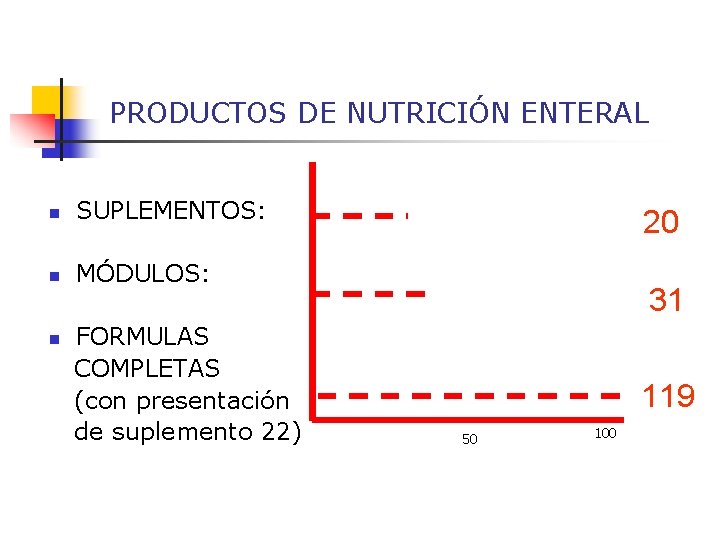 PRODUCTOS DE NUTRICIÓN ENTERAL

SUPLEMENTOS:

MÓDULOS:

FORMULAS COMPLETAS (con presentación de suplemento 22)

20

31

119

50

100